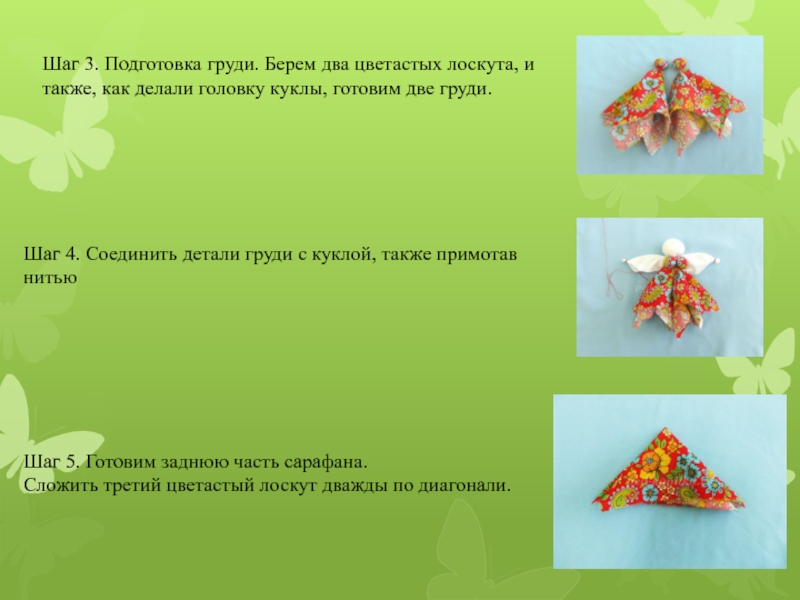 Шаг 3. Подготовка груди. Берем два цветастых лоскута, и также, как делали головку куклы, готовим две груди.

Шаг 4. Соединить детали груди с куклой, также примотав нитью

Шаг 5. Готовим заднюю часть сарафана.
Сложить третий цветастый лоскут дважды по диагонали.